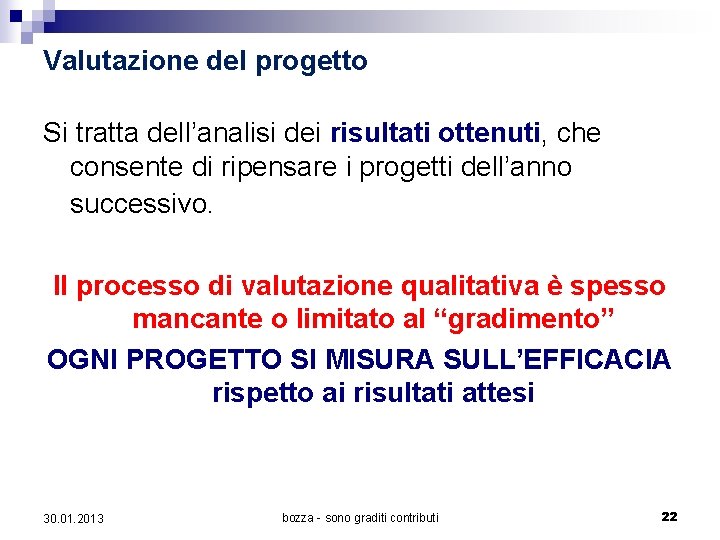 Valutazione del progetto

Si tratta dell’analisi dei risultati ottenuti, che consente di ripensare i progetti dell’anno successivo.

Il processo di valutazione qualitativa è spesso mancante o limitato al “gradimento”

OGNI PROGETTO SI MISURA SULL’EFFICACIA rispetto ai risultati attesi

30.01.2013

bozza - sono graditi contributi

22